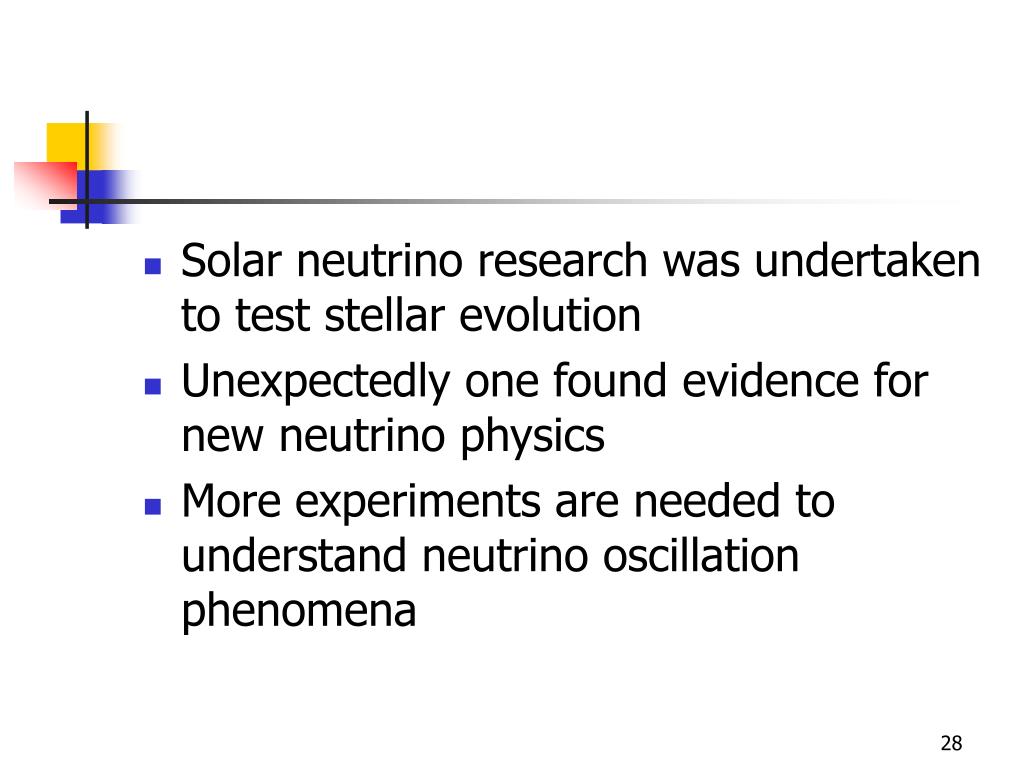 - Solar neutrino research was undertaken to test stellar evolution
- Unexpectedly one found evidence for new neutrino physics
- More experiments are needed to understand neutrino oscillation phenomena

28